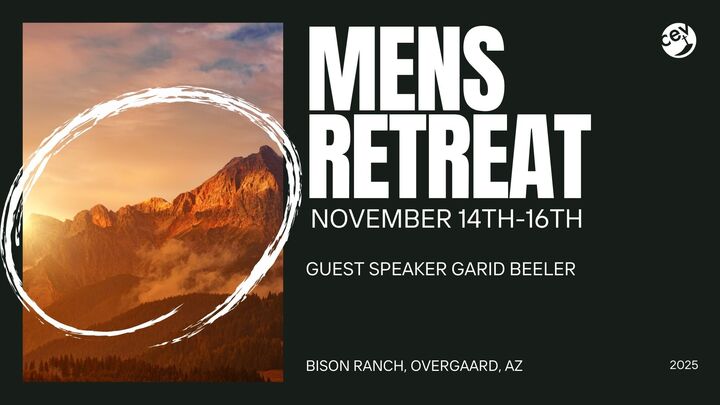 cey

MENS RETREAT

NOVEMBER 14TH-16TH

GUEST SPEAKER GARID BEELER

BISON RANCH, OVERGAARD, AZ

2025